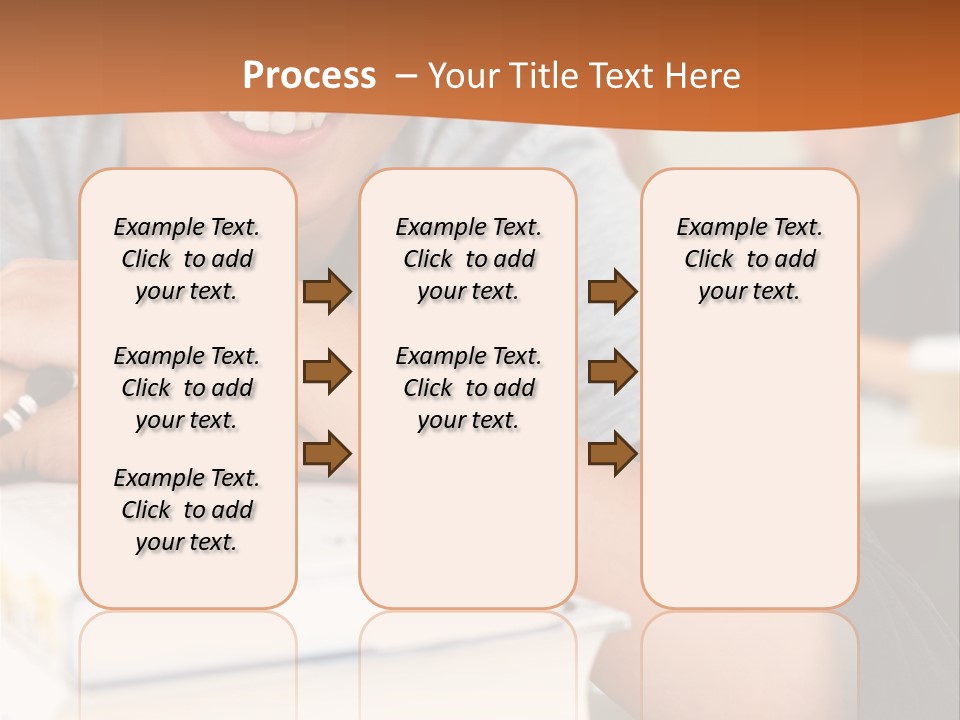 Process – Your Title Text Here

Example Text. Click to add your text.

Example Text. Click to add your text.

Example Text. Click to add your text.

Example Text. Click to add your text.

Example Text. Click to add your text.

Example Text. Click to add your text.